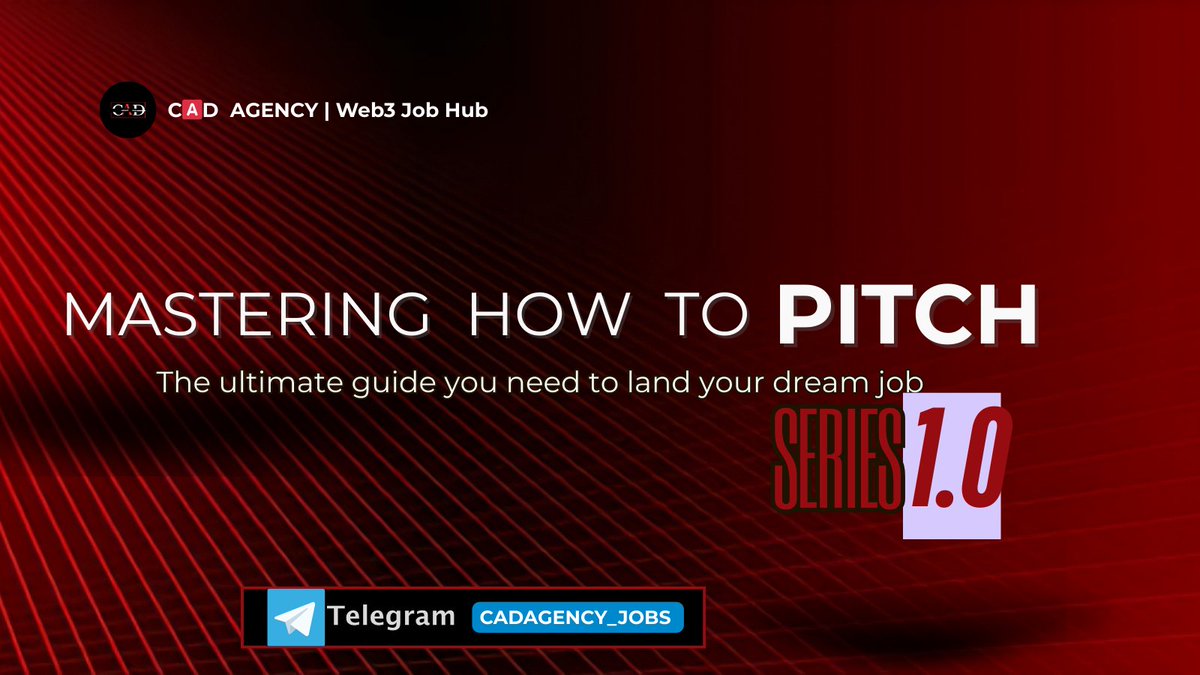 CAD

CAD AGENCY | Web3 Job Hub

MASTERING HOW TO PITCH

The ultimate guide you need to land your dream job

SERIES 1.0

Telegram CADAGENCY_JOBS